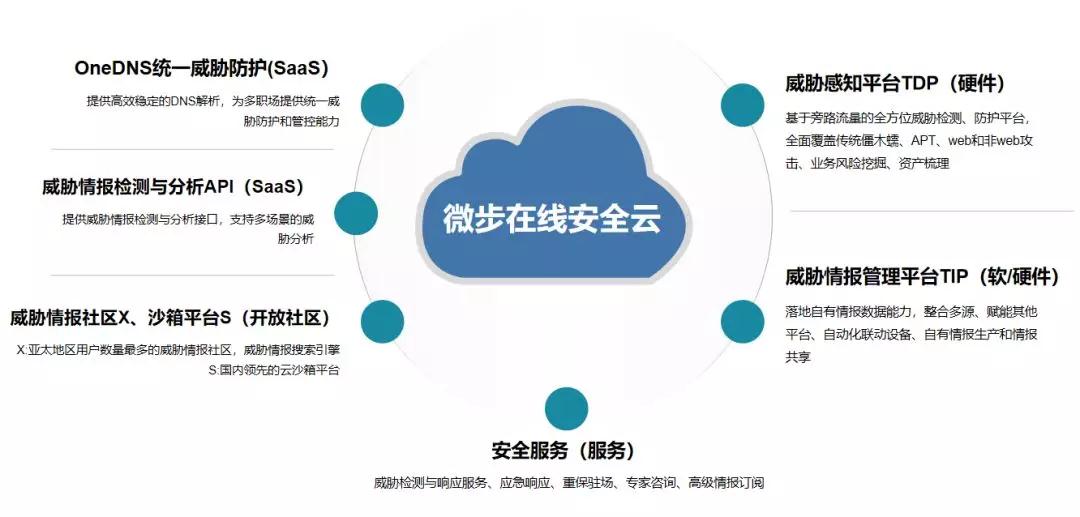 OneDNS统一威胁防护(SaaS)

提供高效稳定的DNS解析，为多职场提供统一威胁防护和管控能力

威胁情报检测与分析API（SaaS）

提供威胁情报检测与分析接口，支持多场景的威胁分析

威胁情报社区X、沙箱平台S（开放社区）

X:亚太地区用户数量最多的威胁情报社区，威胁情报搜索引擎
S:国内领先的云沙箱平台

微步在线安全云

威胁感知平台TDP（硬件）

基于旁路流量的全方位威胁检测、防护平台，全面覆盖传统僵木蠕、APT、web和非web攻击、业务风险挖掘、资产梳理

威胁情报管理平台TIP（软/硬件）

落地自有情报数据能力，整合多源、赋能其他平台、自动化联动设备、自有情报生产和情报共享

安全服务（服务）

威胁检测与响应服务、应急响应、重保驻场、专家咨询、高级情报订阅